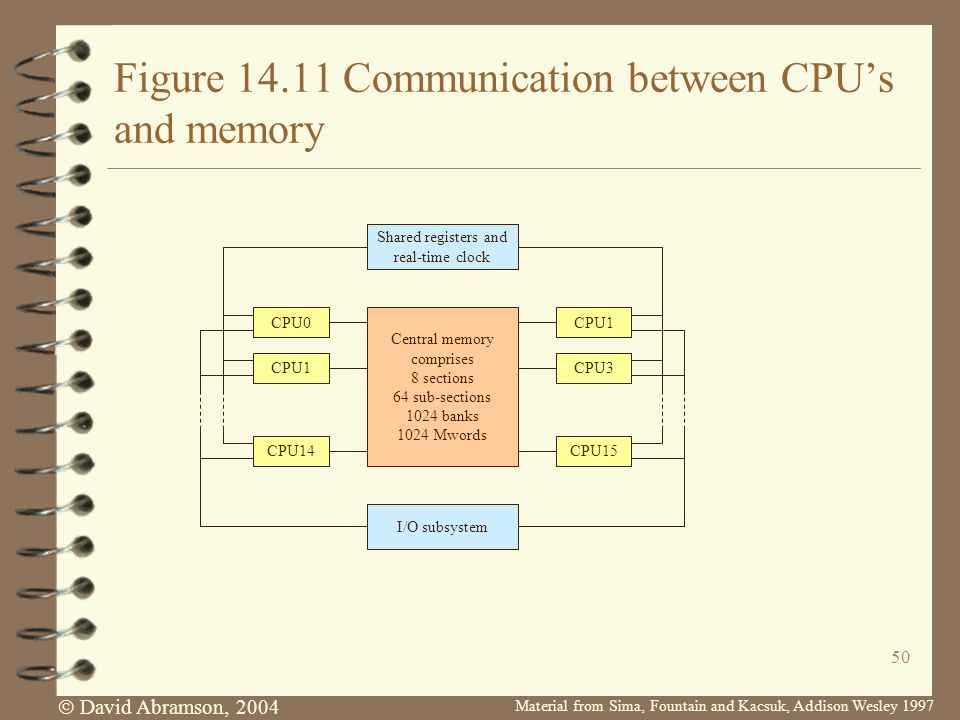 Figure 14.11 Communication between CPU's and memory

Shared registers and real-time clock

CPU0

CPU1

CPU14

Central memory comprises 8 sections 64 sub-sections 1024 banks 1024 Mwords

CPU1

CPU3

CPU15

I/O subsystem

50

© David Abramson, 2004

Material from Sima, Fountain and Kacsuk, Addison Wesley 1997